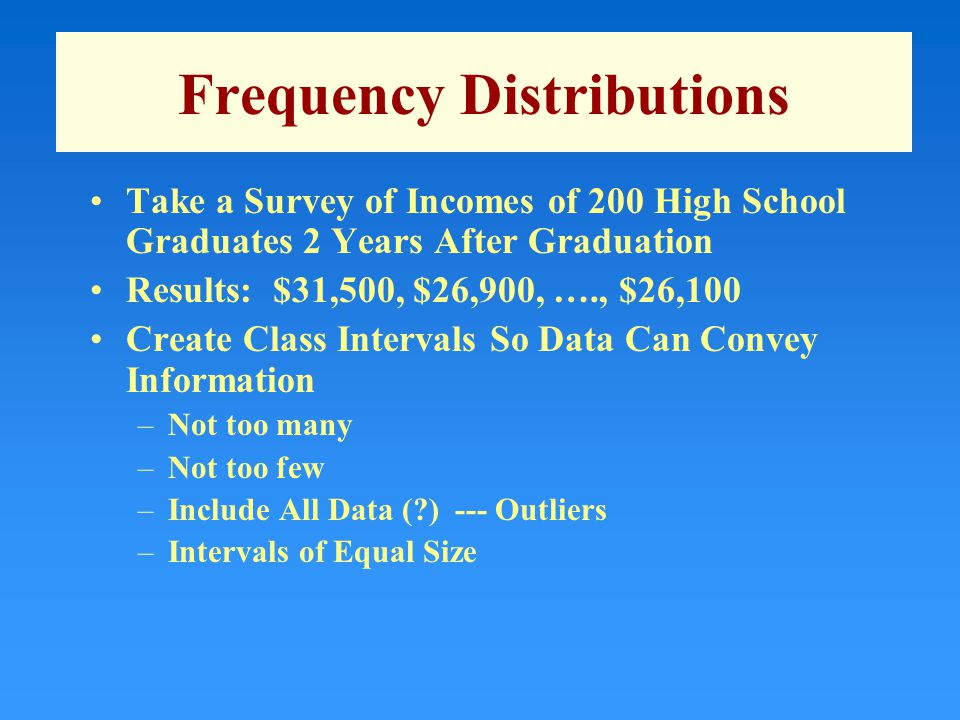 Frequency Distributions

• Take a Survey of Incomes of 200 High School Graduates 2 Years After Graduation
• Results: \$31,500, \$26,900, …., \$26,100
• Create Class Intervals So Data Can Convey Information
– Not too many
– Not too few
– Include All Data (?) --- Outliers
– Intervals of Equal Size